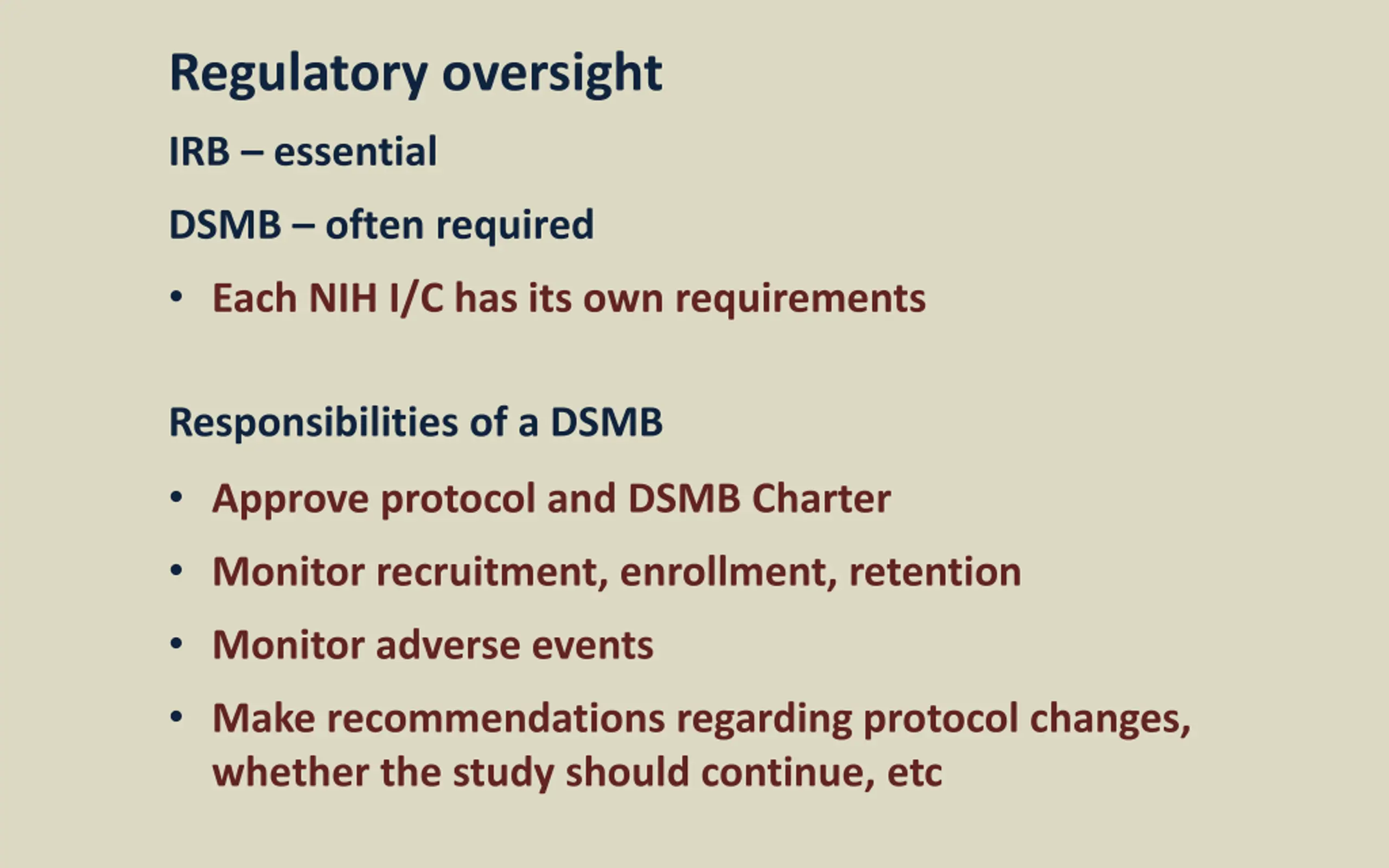 Regulatory oversight

IRB – essential

DSMB – often required

• Each NIH I/C has its own requirements

Responsibilities of a DSMB

• Approve protocol and DSMB Charter
• Monitor recruitment, enrollment, retention
• Monitor adverse events
• Make recommendations regarding protocol changes, whether the study should continue, etc